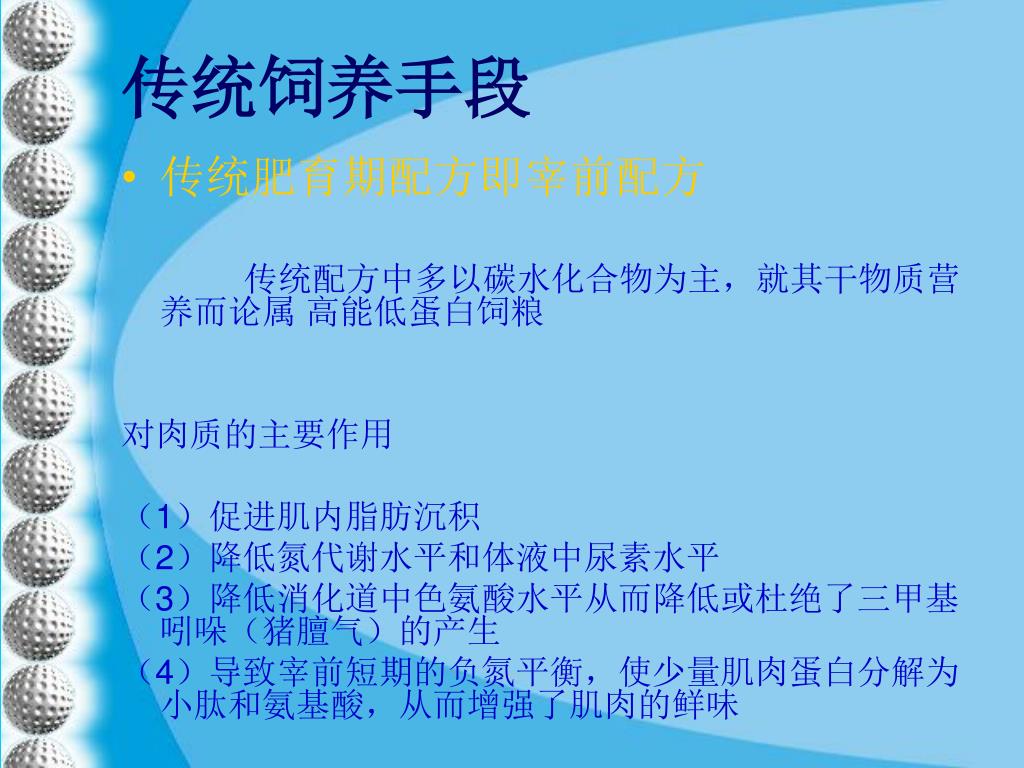 传统饲养手段

• 传统肥育期配方即宰前配方

传统配方中多以碳水化合物为主，就其干物质营养而论属 高能低蛋白饲粮

对肉质的主要作用

（1）促进肌内脂肪沉积
（2）降低氮代谢水平和体液中尿素水平
（3）降低消化道中色氨酸水平从而降低或杜绝了三甲基吲哚（猪膻气）的产生
（4）导致宰前短期的负氮平衡，使少量肌肉蛋白分解为小肽和氨基酸，从而增强了肌肉的鲜味